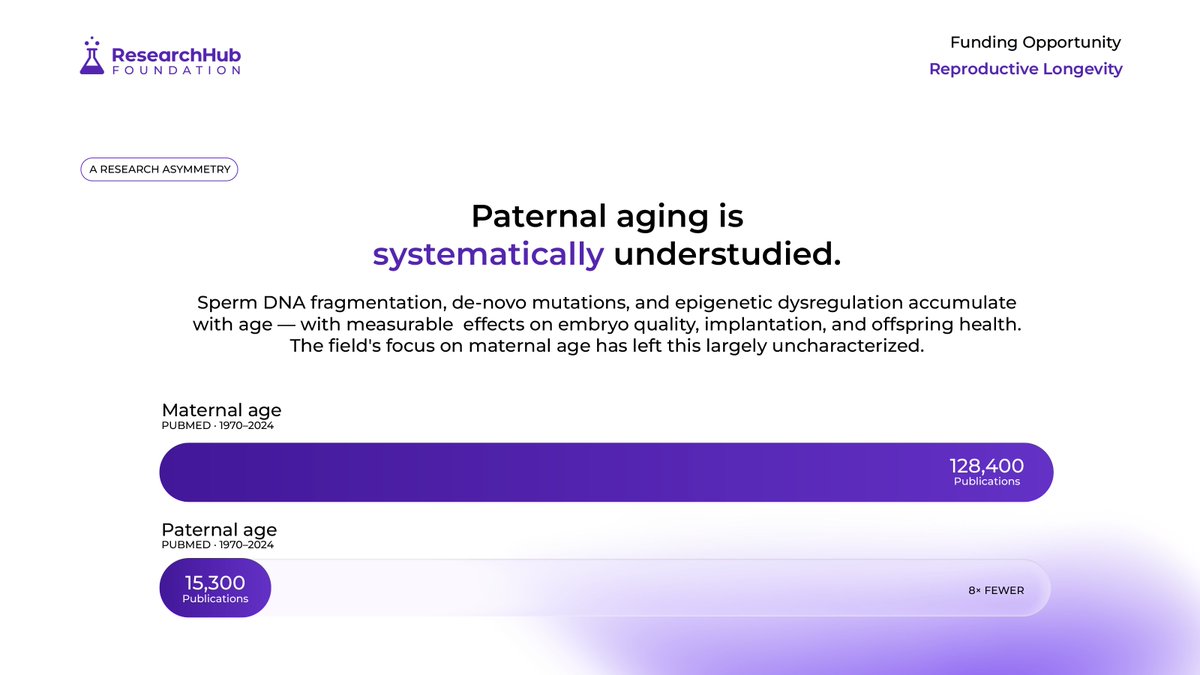 ResearchHub
FOUNDATION

Funding Opportunity
Reproductive Longevity

A RESEARCH ASYMMETRY

Paternal aging is systematically understudied.

Sperm DNA fragmentation, de-novo mutations, and epigenetic dysregulation accumulate with age — with measurable effects on embryo quality, implantation, and offspring health. The field's focus on maternal age has left this largely uncharacterized.

Maternal age
PUBMED · 1970–2024

128,400
Publications

Paternal age
PUBMED · 1970–2024

15,300
Publications

8× FEWER